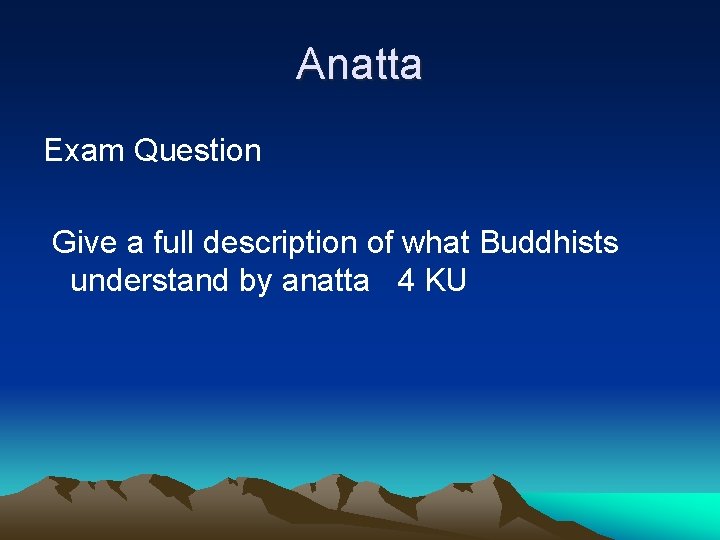 Anatta

Exam Question

Give a full description of what Buddhists understand by anatta 4 KU